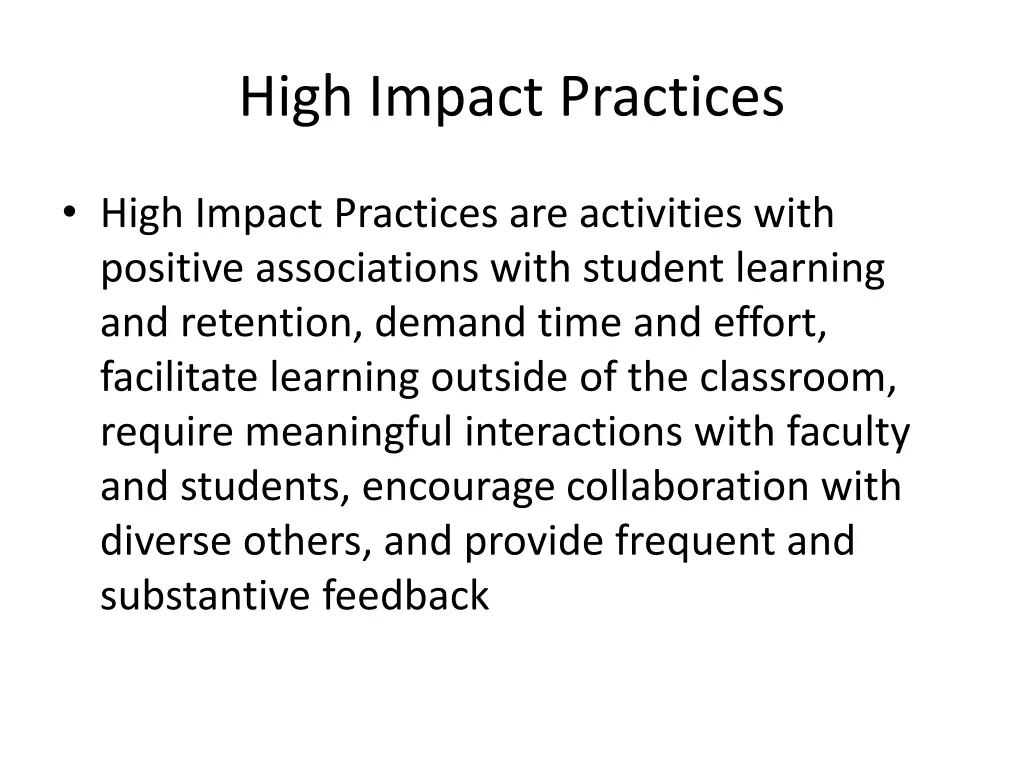 High Impact Practices

• High Impact Practices are activities with positive associations with student learning and retention, demand time and effort, facilitate learning outside of the classroom, require meaningful interactions with faculty and students, encourage collaboration with diverse others, and provide frequent and substantive feedback